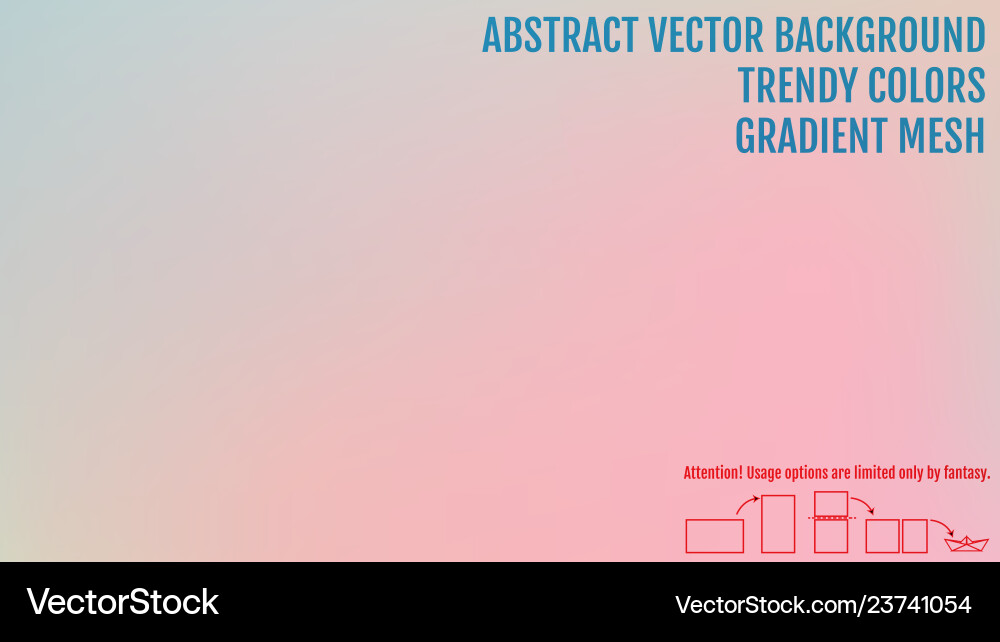 ABSTRACT VECTOR BACKGROUND
TRENDY COLORS
GRADIENT MESH

Attention! Usage options are limited only by fantasy.

VectorStock

VectorStock.com/23741054